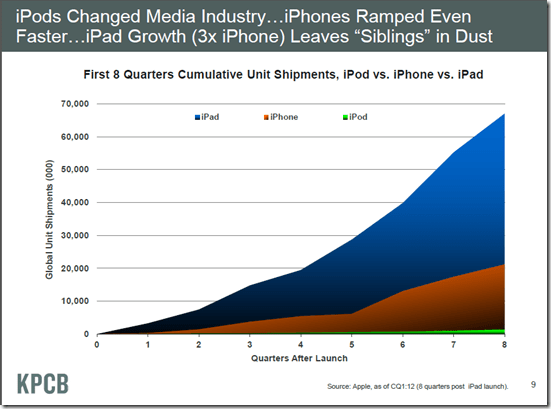 iPods Changed Media Industry…iPhones Ramped Even Faster…iPad Growth (3x iPhone) Leaves “Siblings” in Dust

First 8 Quarters Cumulative Unit Shipments, iPod vs. iPhone vs. iPad

iPad iPhone iPod

Global Unit Shipments (000)

70,000
60,000
50,000
40,000
30,000
20,000
10,000
0

0 1 2 3 4 5 6 7 8

Quarters After Launch

KPCB

Source: Apple, as of CQ1:12 (8 quarters post iPad launch).

9